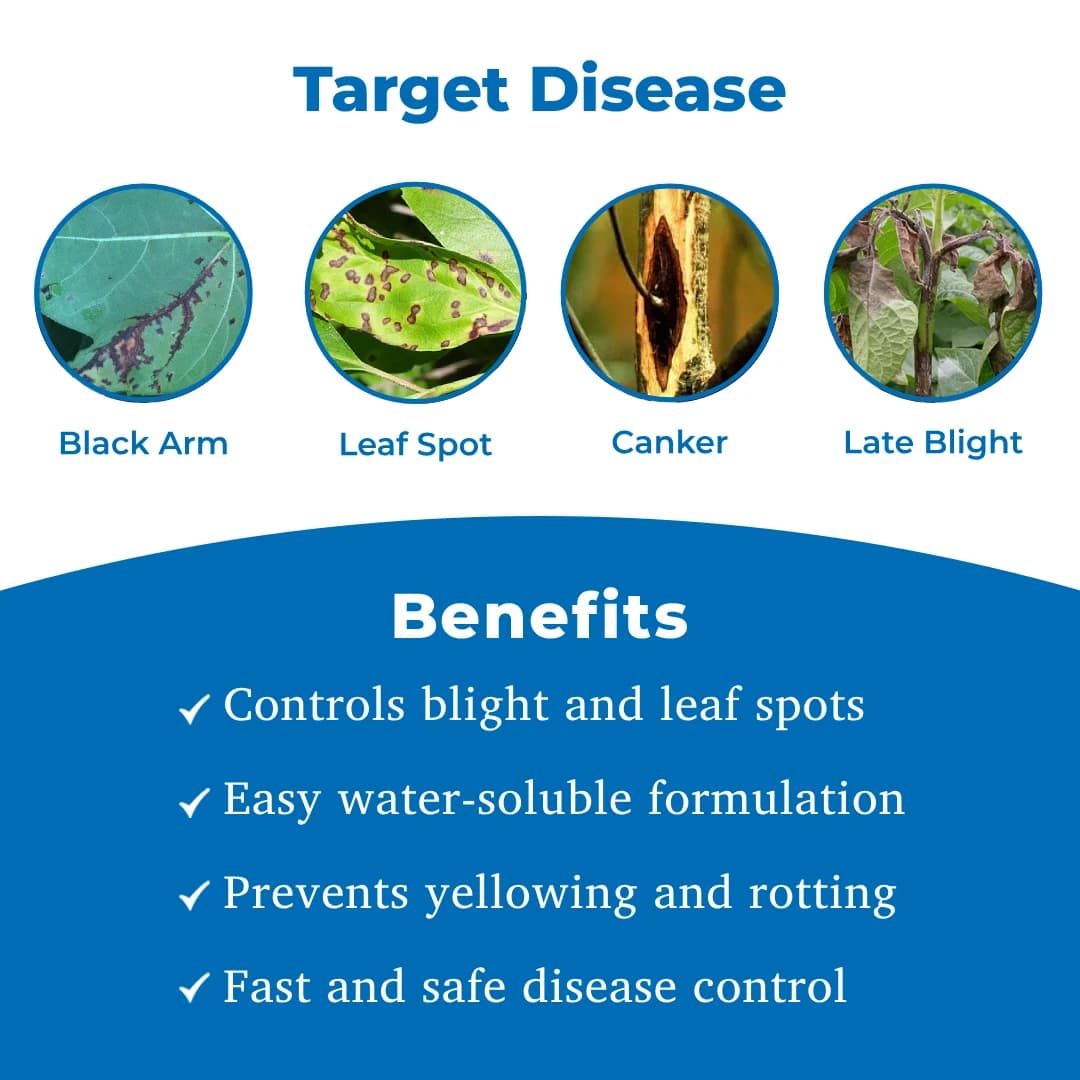 Target Disease

Black Arm

Leaf Spot

Canker

Late Blight

Benefits

✓ Controls blight and leaf spots

✓ Easy water-soluble formulation

✓ Prevents yellowing and rotting

✓ Fast and safe disease control